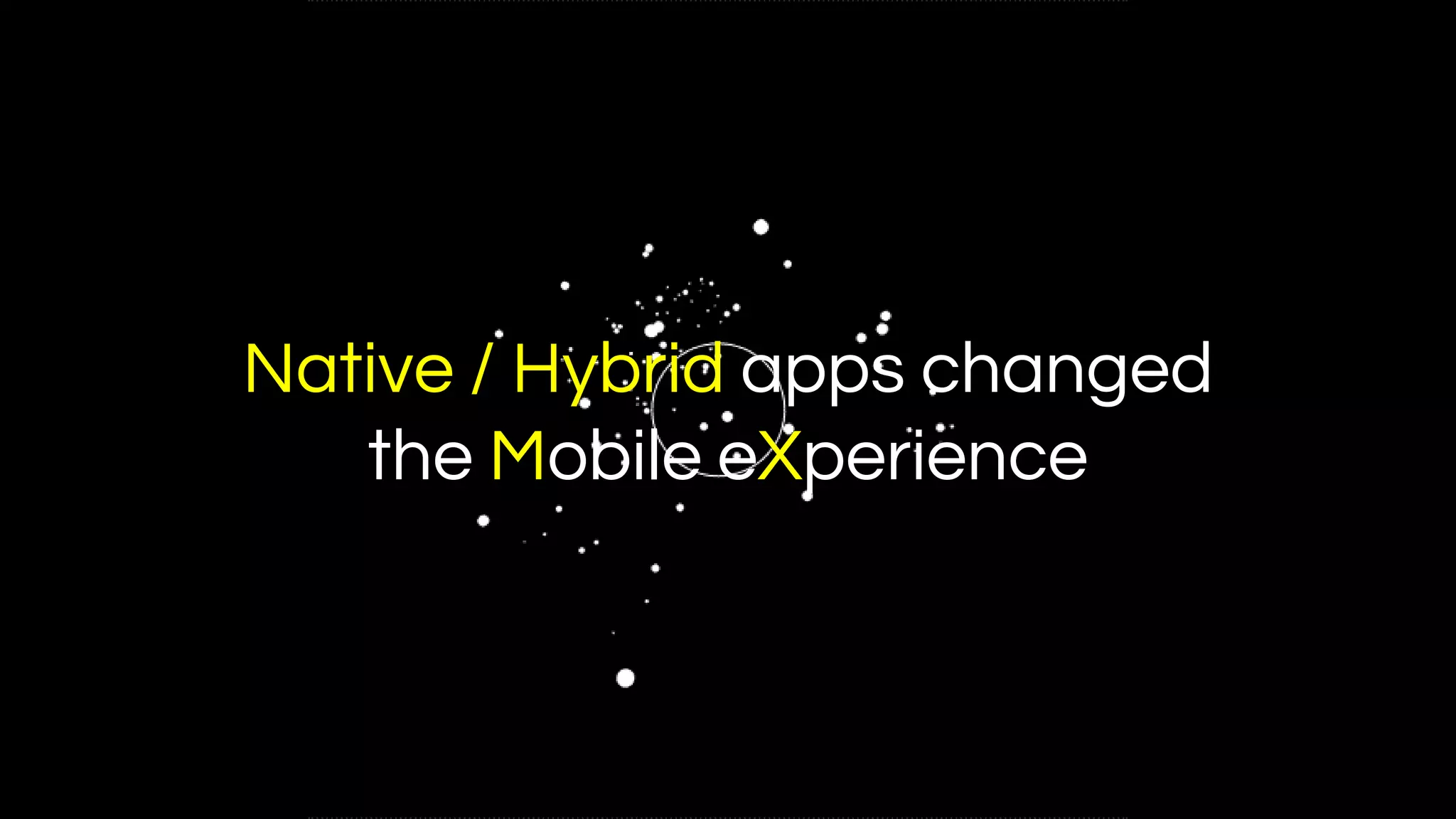 Native / Hybrid apps changed the Mobile eXperience